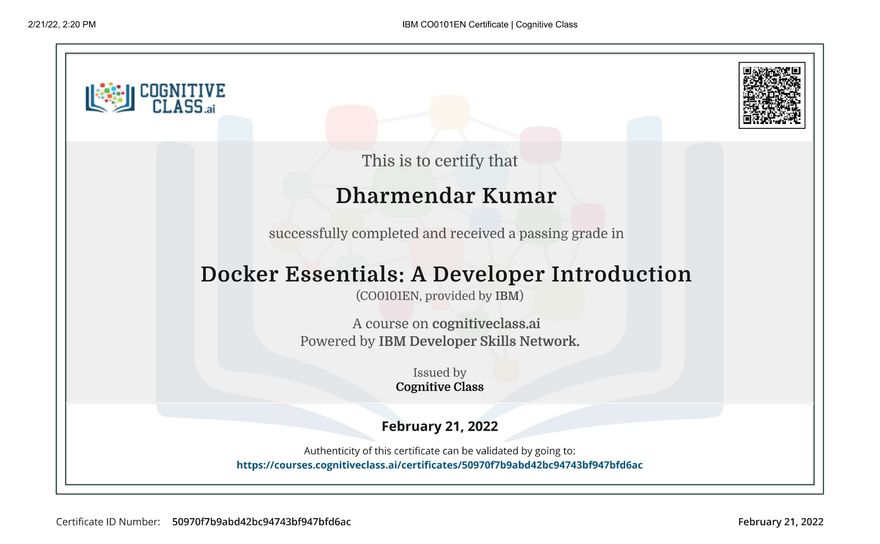 2/21/22, 2:20 PM

IBM CO0101EN Certificate | Cognitive Class

COGNITIVE CLASS.ai

This is to certify that

Dharmendar Kumar

successfully completed and received a passing grade in

Docker Essentials: A Developer Introduction

(CO0101EN, provided by IBM)

A course on cognitiveclass.ai
Powered by IBM Developer Skills Network.

Issued by
Cognitive Class

February 21, 2022

Authenticity of this certificate can be validated by going to:
https://courses.cognitiveclass.ai/certificates/50970f7b9abd42bc94743bf947bfd6ac

Certificate ID Number: 50970f7b9abd42bc94743bf947bfd6ac

February 21, 2022